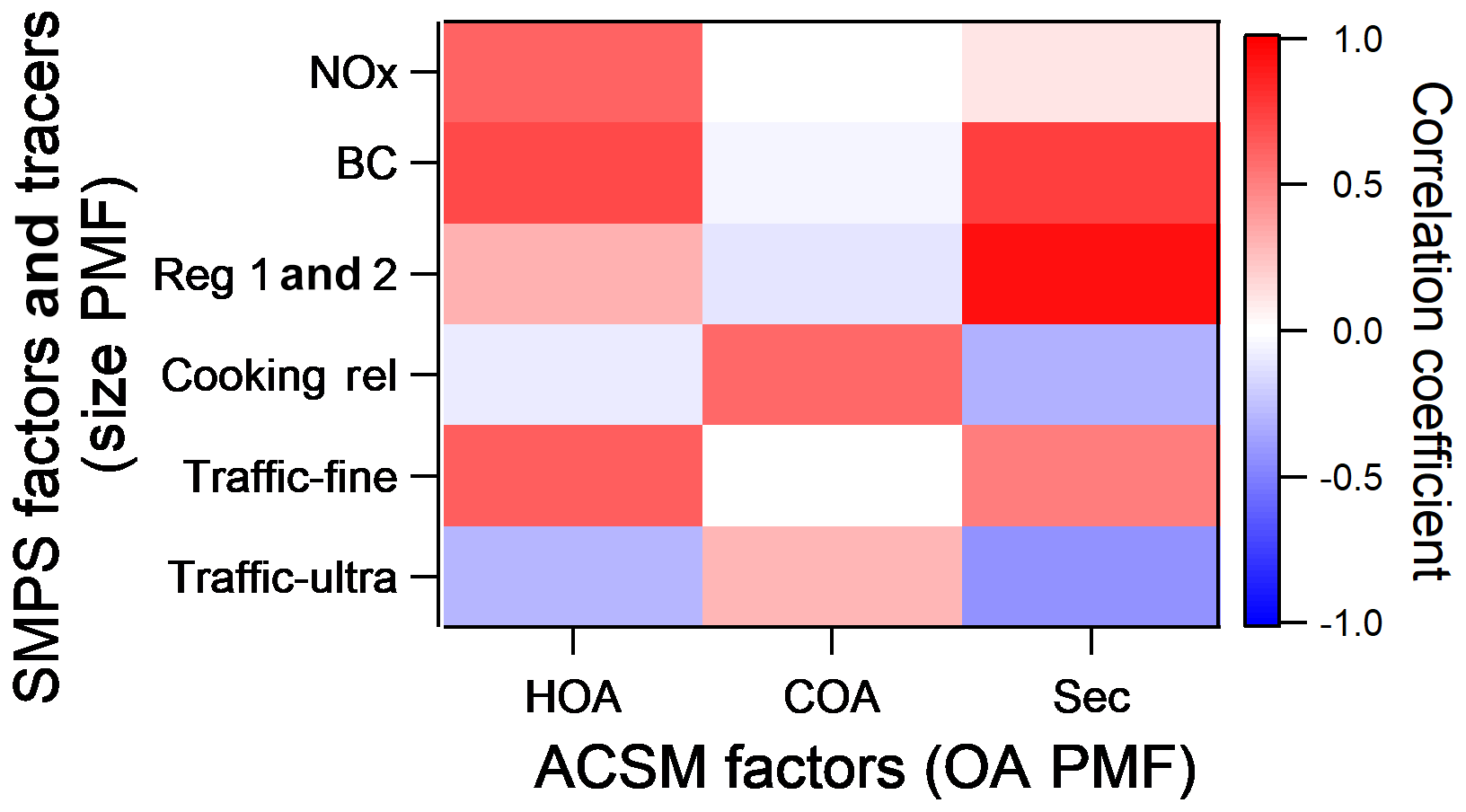 SMPS factors and tracers (size PMF)

NOx
BC
Reg 1 and 2
Cooking rel
Traffic-fine
Traffic-ultra

HOA
COA
Sec

ACSM factors (OA PMF)

1.0
0.5
0.0
-0.5
-1.0

Correlation coefficient